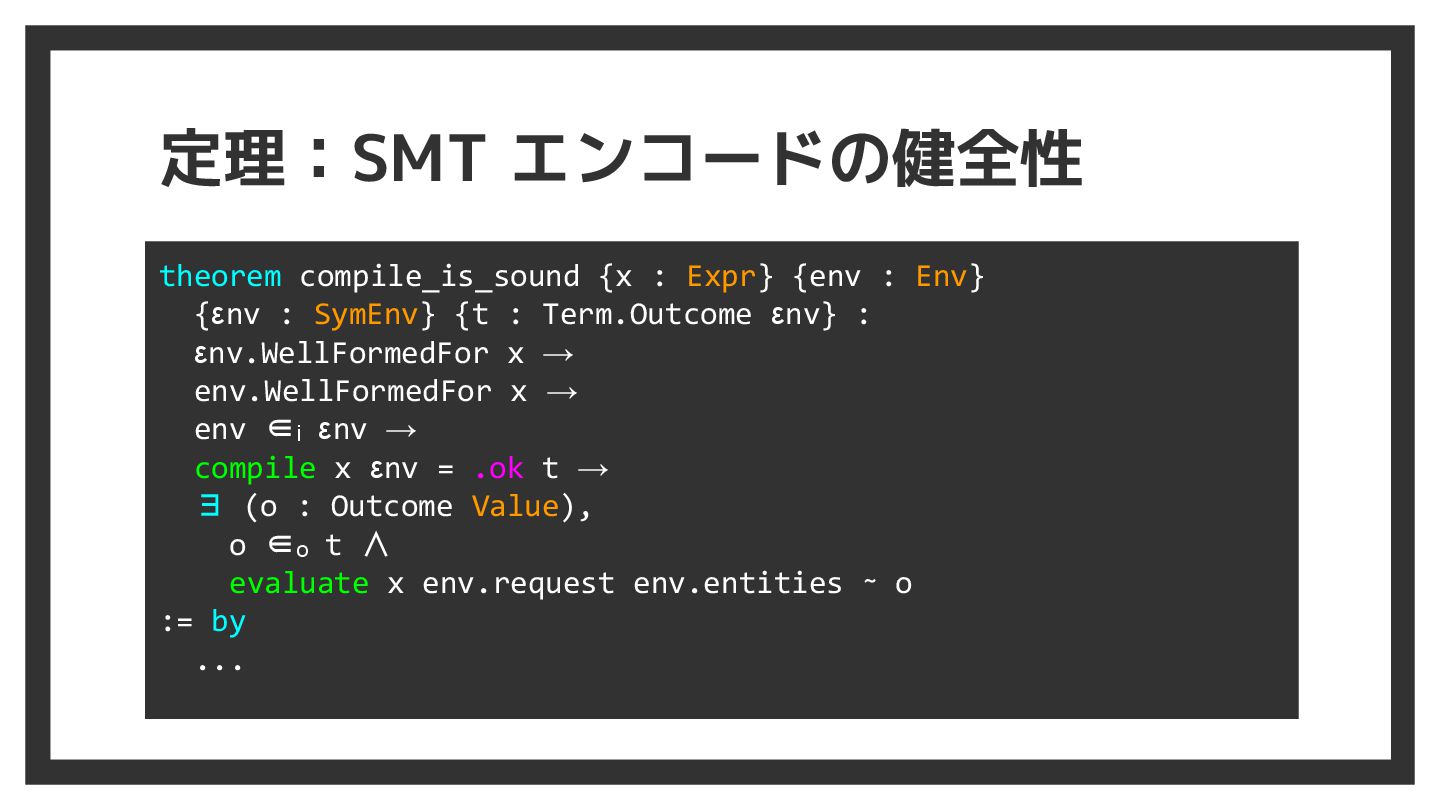 定理：SMT エンコードの健全性

theorem compile_is_sound {x : Expr} {env : Env}
  {εnv : SymEnv} {t : Term.Outcome εnv} :
  εnv.WellFormedFor x →
  env.WellFormedFor x →
  env ∈ᵢ εnv →
  compile x εnv = .ok t →
  ∃ (o : Outcome Value),
    o ∈ₒ t ∧
    evaluate x env.request env.entities ~ o
:= by
  ...